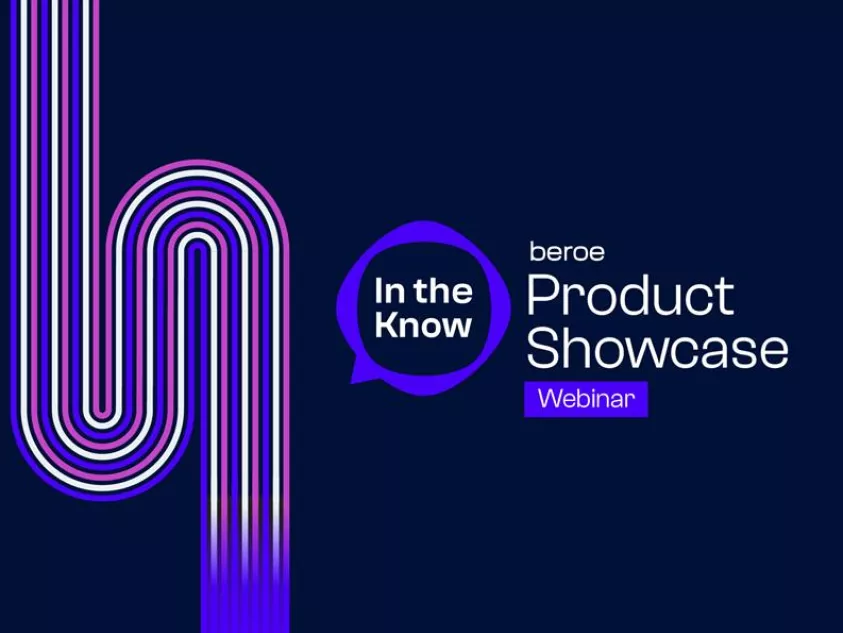 In the Know

beroe
Product Showcase
Webinar